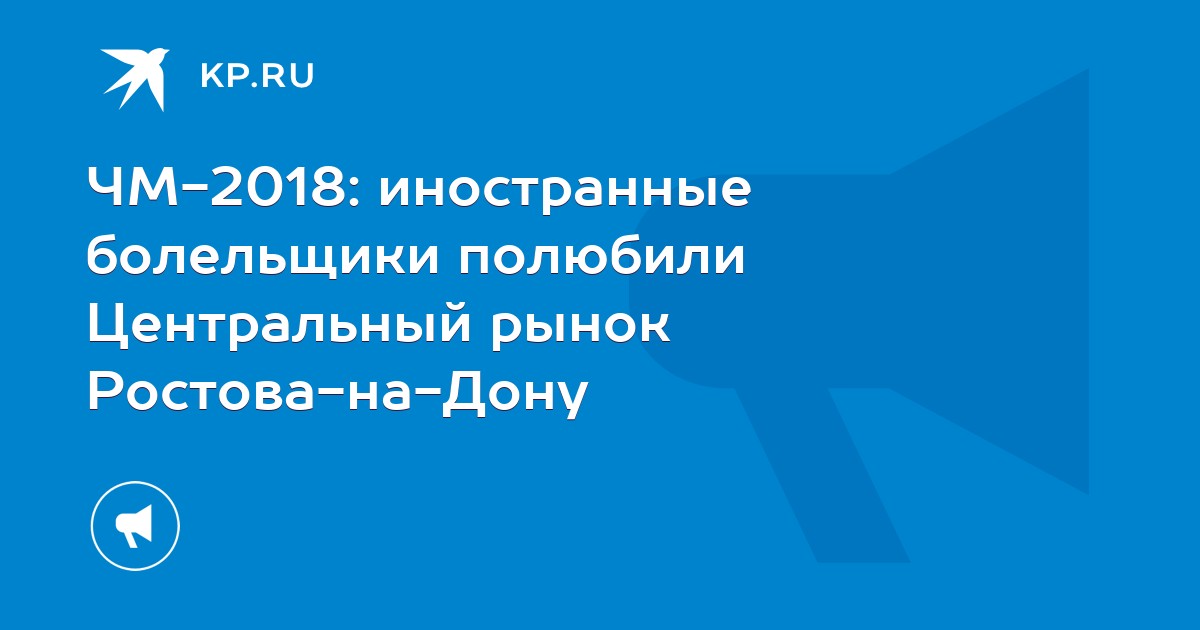 KP.RU

ЧМ-2018: иностранные болельщики полюбили Центральный рынок Ростова-на-Дону